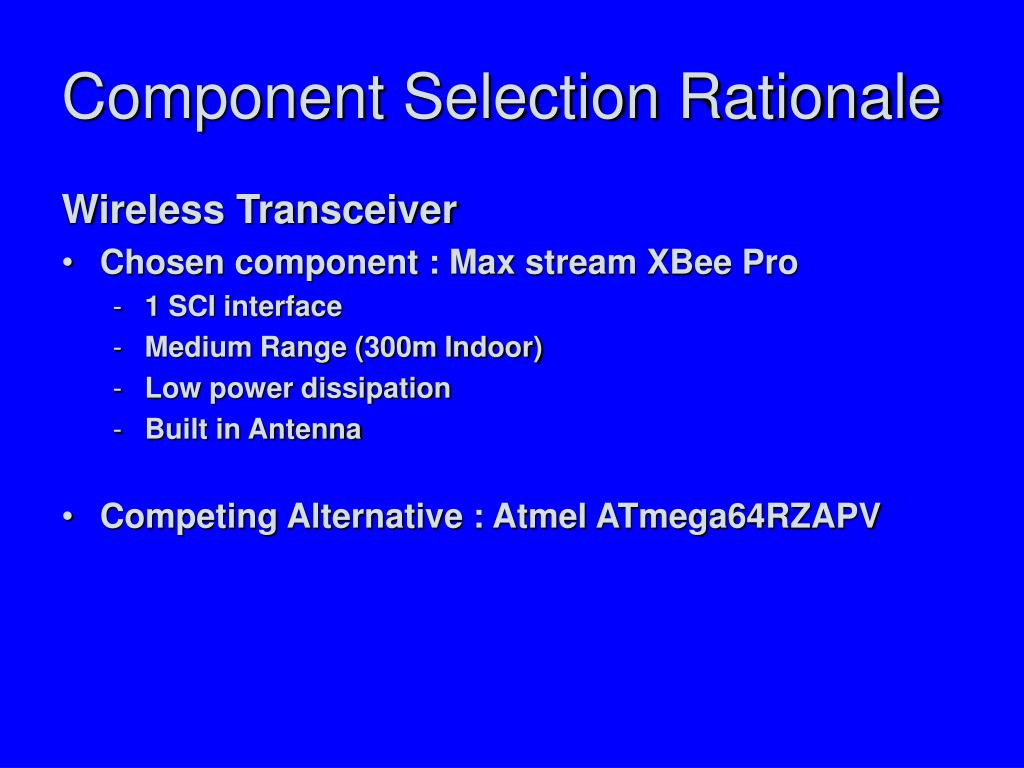 Component Selection Rationale

Wireless Transceiver

• Chosen component : Max stream XBee Pro
  - 1 SCI interface
  - Medium Range (300m Indoor)
  - Low power dissipation
  - Built in Antenna

• Competing Alternative : Atmel ATmega64RZAPV